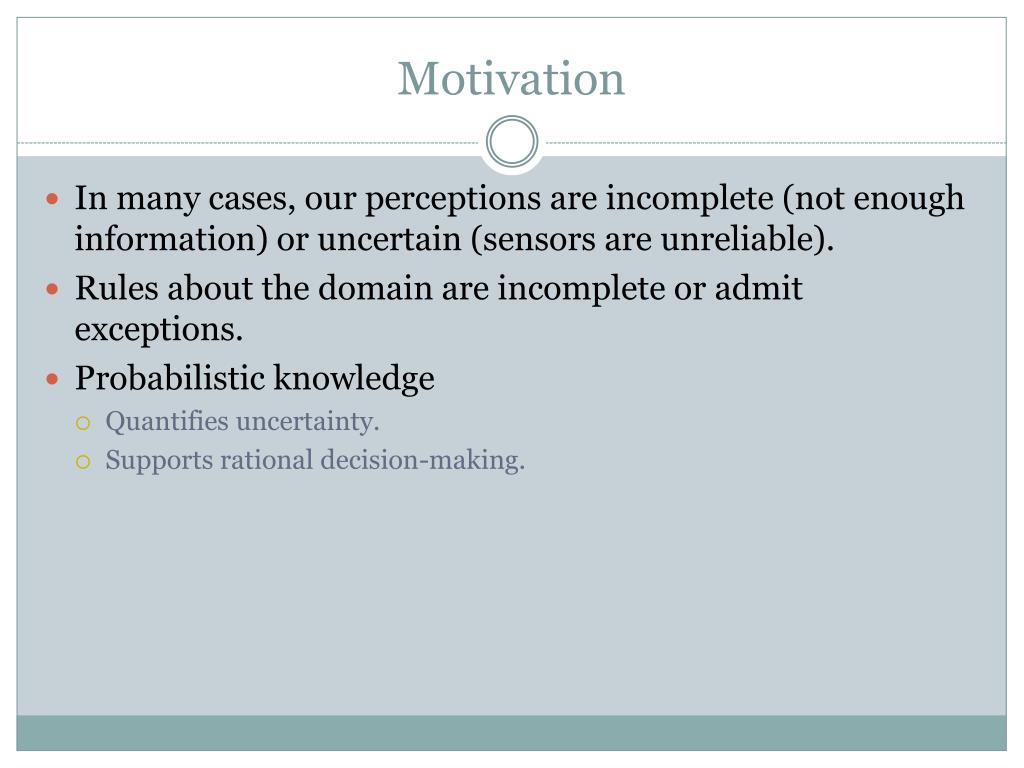 Motivation

- In many cases, our perceptions are incomplete (not enough information) or uncertain (sensors are unreliable).
- Rules about the domain are incomplete or admit exceptions.
- Probabilistic knowledge
  - Quantifies uncertainty.
  - Supports rational decision-making.